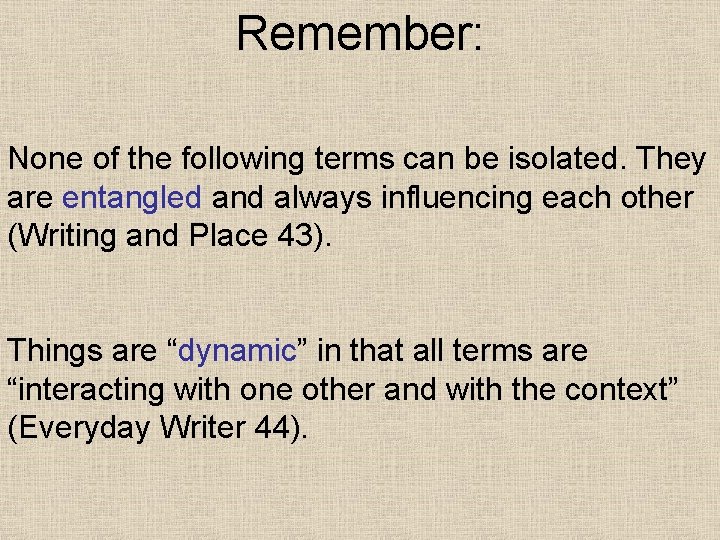 Remember:

None of the following terms can be isolated. They are entangled and always influencing each other (Writing and Place 43).

Things are “dynamic” in that all terms are “interacting with one other and with the context” (Everyday Writer 44).